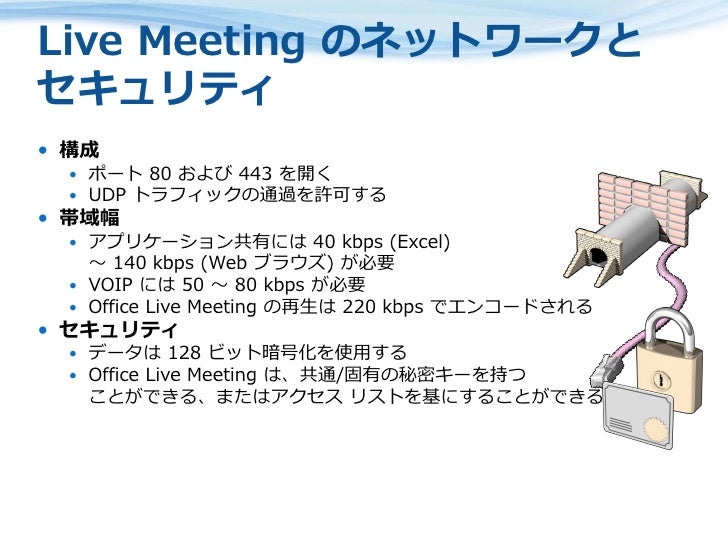 Live Meeting のネットワークとセキュリティ

• 構成
  • ポート 80 および 443 を開く
  • UDP トラフィックの通過を許可する
• 帯域幅
  • アプリケーション共有には 40 kbps (Excel) ～ 140 kbps (Web ブラウズ) が必要
  • VOIP には 50 ～ 80 kbps が必要
  • Office Live Meeting の再生は 220 kbps でエンコードされる
• セキュリティ
  • データは 128 ビット暗号化を使用する
  • Office Live Meeting は、共通/固有の秘密キーを持つことができる、またはアクセス リストを基にすることができる